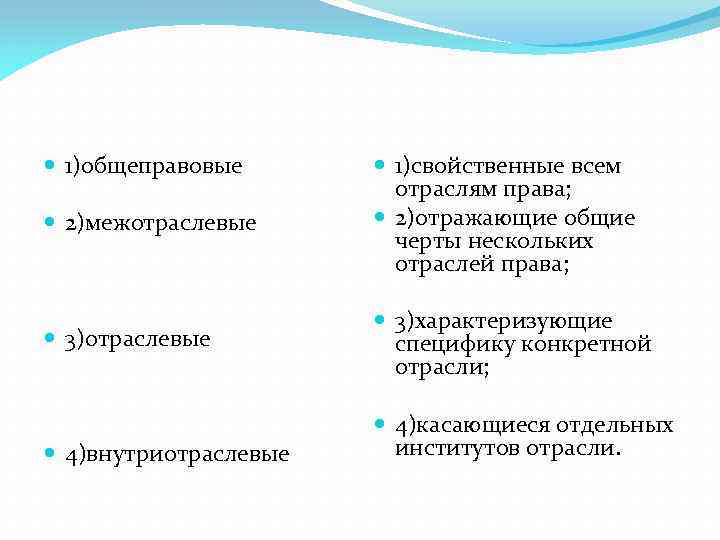 1)общеправовые

2)межотраслевые

3)отраслевые

4)внутриотраслевые

1)свойственные всем отраслям права;

2)отражающие общие черты нескольких отраслей права;

3)характеризующие специфику конкретной отрасли;

4)касающиеся отдельных институтов отрасли.